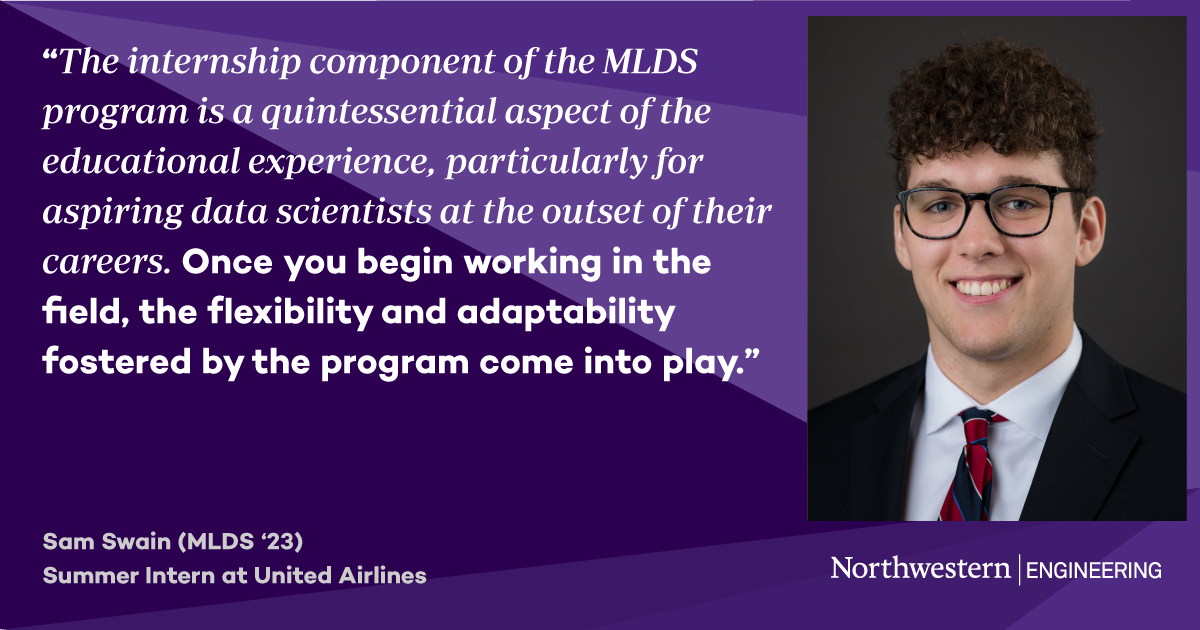 “The internship component of the MLDS program is a quintessential aspect of the educational experience, particularly for aspiring data scientists at the outset of their careers. Once you begin working in the field, the flexibility and adaptability fostered by the program come into play.”

Sam Swain (MLDS ‘23)
Summer Intern at United Airlines

Northwestern | ENGINEERING